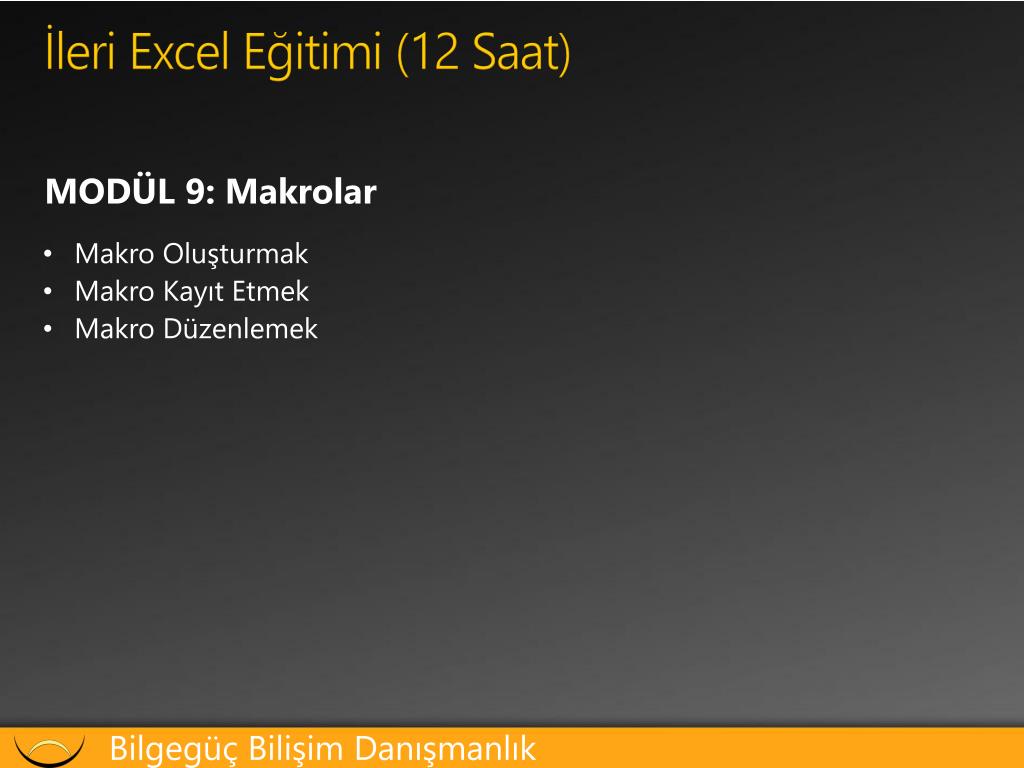 İleri Excel Eğitimi (12 Saat)

MODÜL 9: Makrolar

• Makro Oluşturmak
• Makro Kayıt Etmek
• Makro Düzenlemek

Bilgegüç Bilişim Danışmanlık